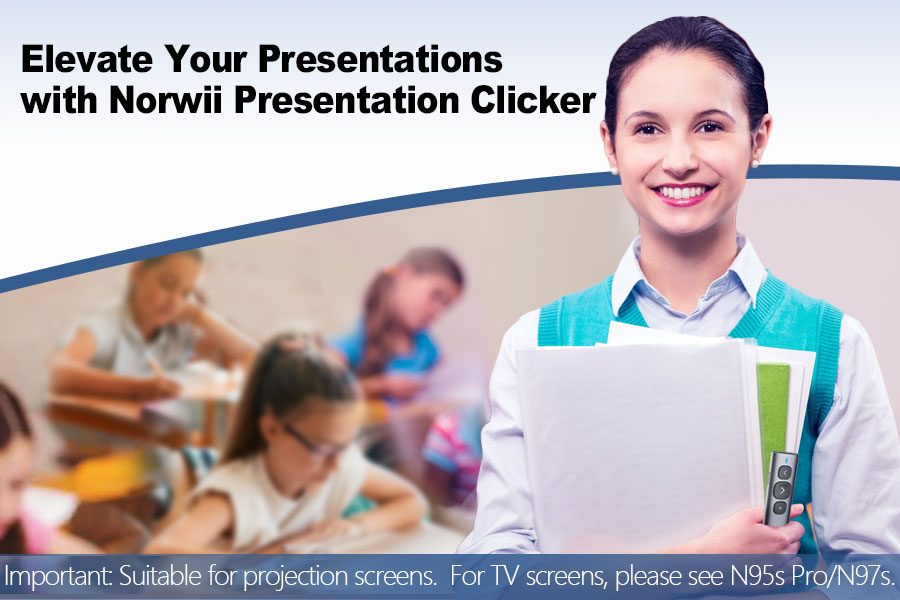 Elevate Your Presentations with Norwii Presentation Clicker

Important: Suitable for projection screens. For TV screens, please see N95s Pro/N97s.